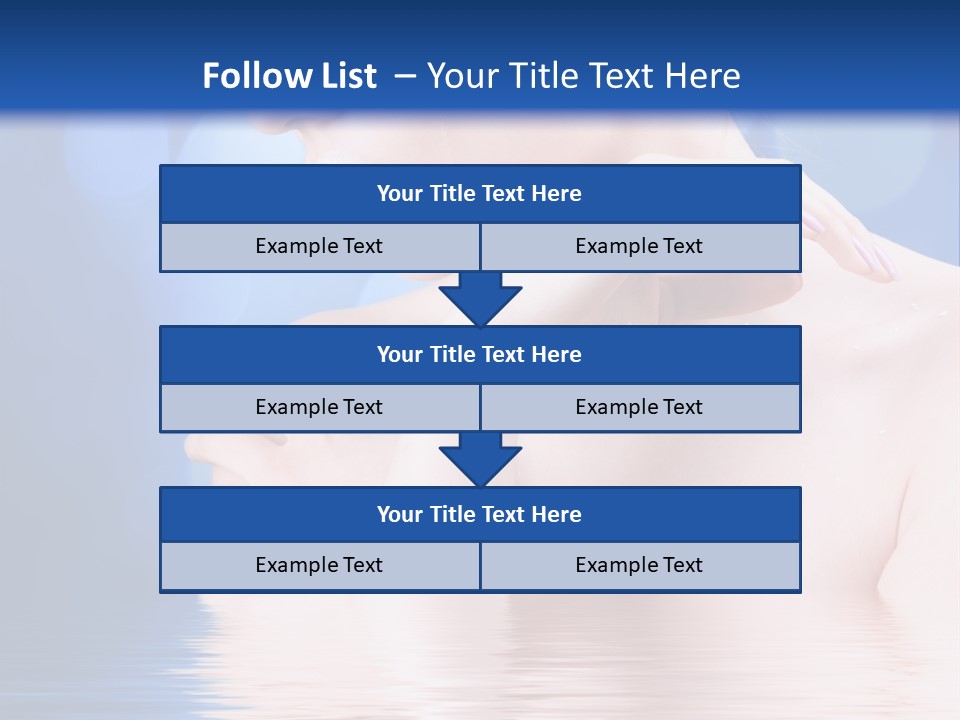 Follow List – Your Title Text Here

Your Title Text Here

Example Text

Example Text

Your Title Text Here

Example Text

Example Text

Your Title Text Here

Example Text

Example Text